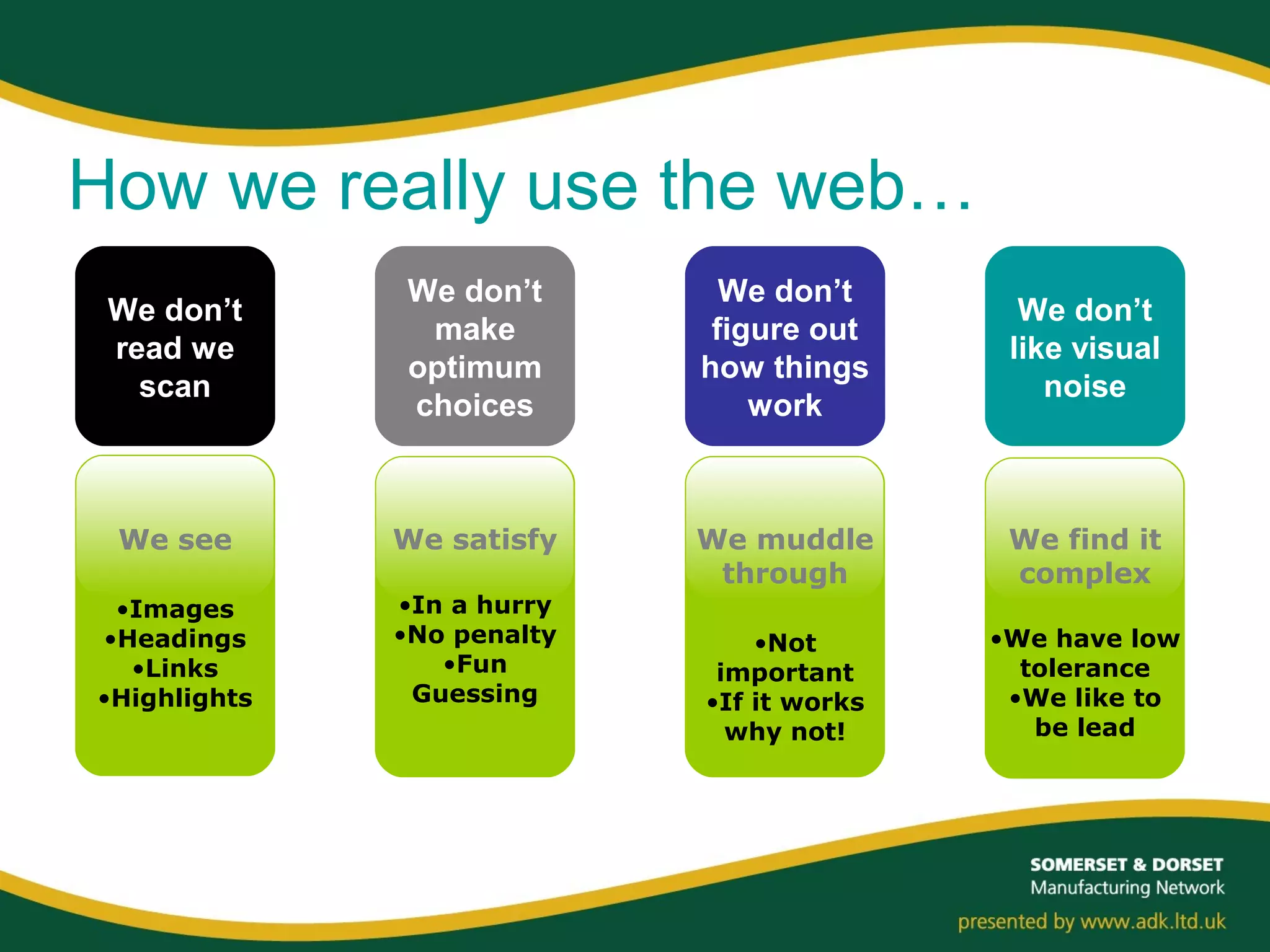 How we really use the web…

We don't read we scan

We see

•Images
•Headings
•Links
•Highlights

We don't make optimum choices

We satisfy

•In a hurry
•No penalty
•Fun Guessing

We don't figure out how things work

We muddle through

•Not important
•If it works why not!

We don't like visual noise

We find it complex

•We have low tolerance
•We like to be lead

SOMERSET & DORSET
Manufacturing Network
presented by www.adk.ltd.uk